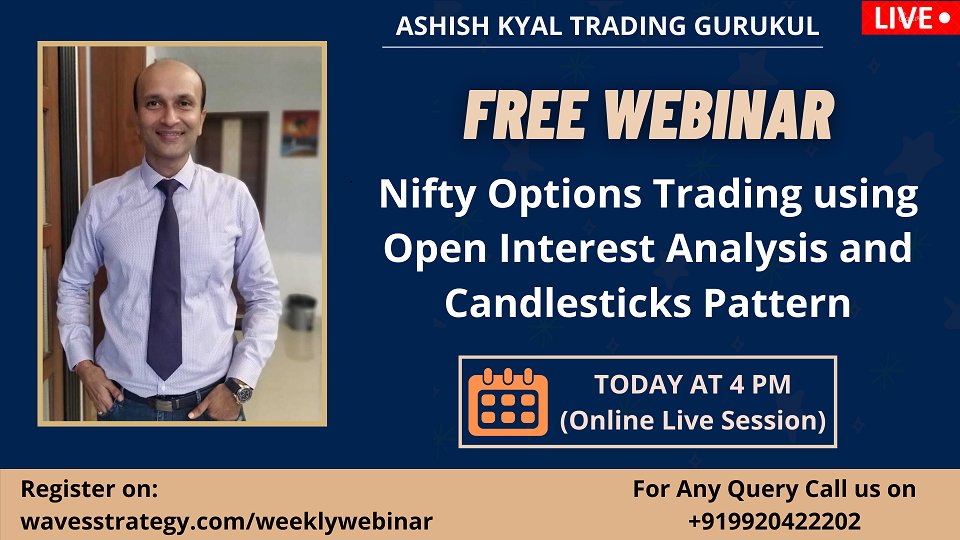 ASHISH KYAL TRADING GURUKUL

LIVE

FREE WEBINAR

Nifty Options Trading using Open Interest Analysis and Candlesticks Pattern

TODAY AT 4 PM
(Online Live Session)

Register on:
wavesstrategy.com/weeklywebinar

For Any Query Call us on
+919920422202